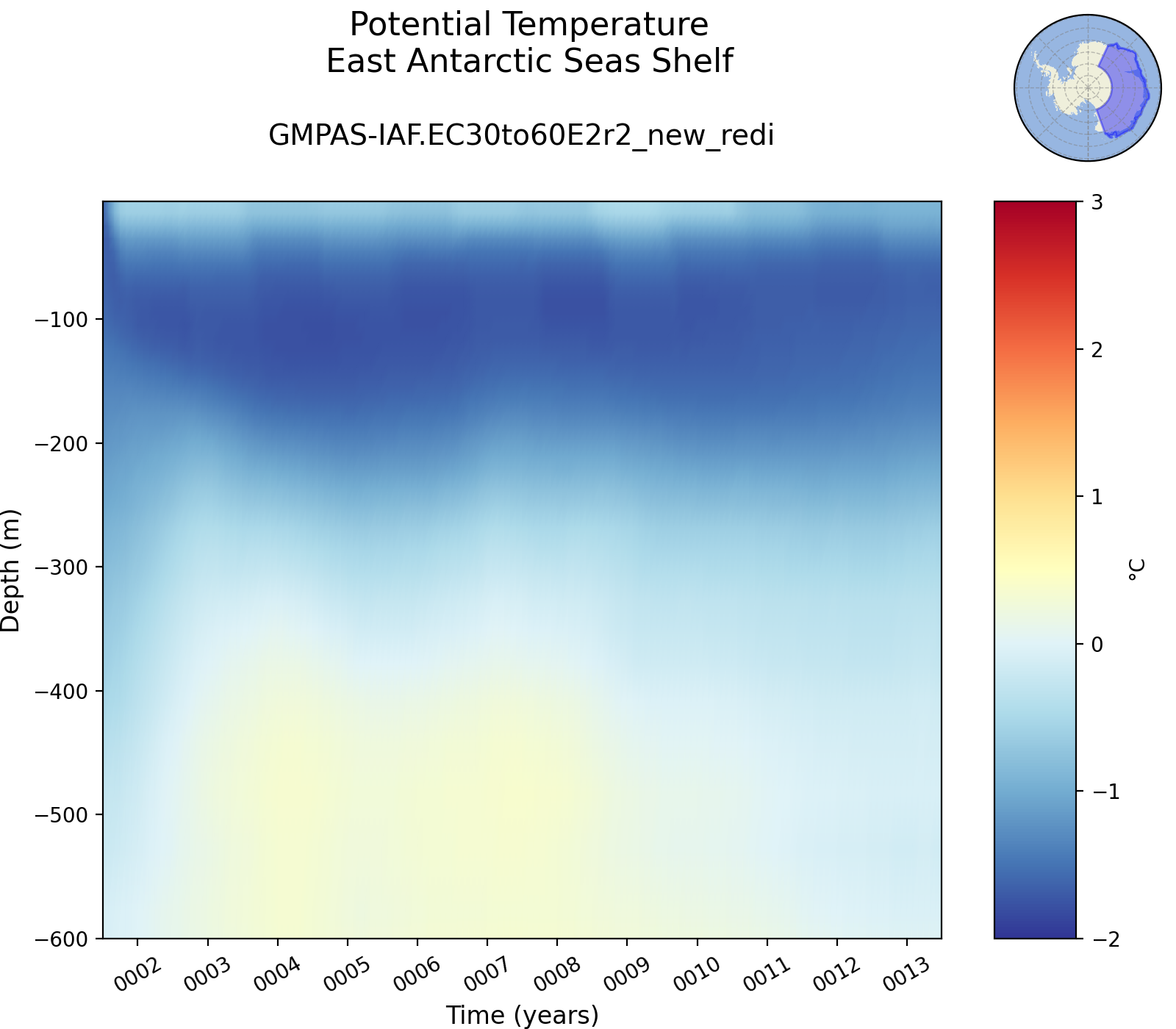 Potential Temperature
East Antarctic Seas Shelf

GMPAS-IAF.EC30to60E2r2_new_redi

Depth (m)

−100
−200
−300
−400
−500
−600

0002
0003
0004
0005
0006
0007
0008
0009
0010
0011
0012
0013

Time (years)

3
2
1
0
−1
−2

°C